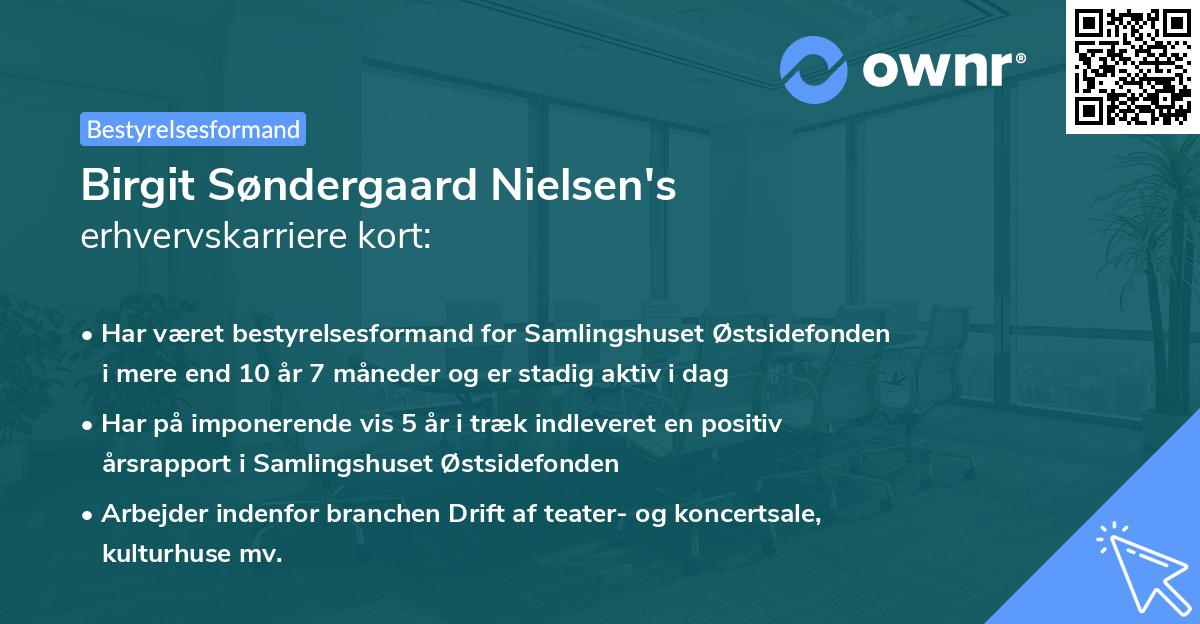 ownr®

Bestyrelsesformand

Birgit Søndergaard Nielsen's erhvervskarriere kort:

• Har været bestyrelsesformand for Samlingshuset Østsidefonden i mere end 10 år 7 måneder og er stadig aktiv i dag

• Har på imponerende vis 5 år i træk indleveret en positiv årsrapport i Samlingshuset Østsidefonden

• Arbejder indenfor branchen Drift af teater- og koncertsale, kulturhuse mv.